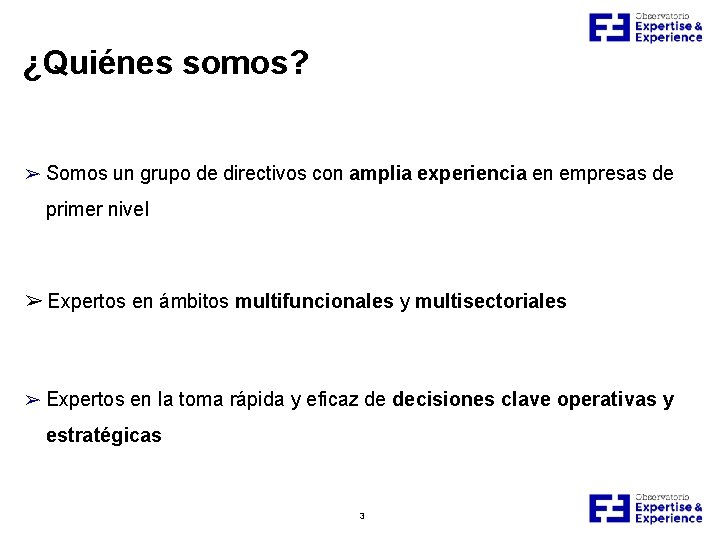 Observatorio
Expertise &
Experience

¿Quiénes somos?

➢ Somos un grupo de directivos con amplia experiencia en empresas de primer nivel

➢ Expertos en ámbitos multifuncionales y multisectoriales

➢ Expertos en la toma rápida y eficaz de decisiones clave operativas y estratégicas

3

Observatorio
Expertise &
Experience